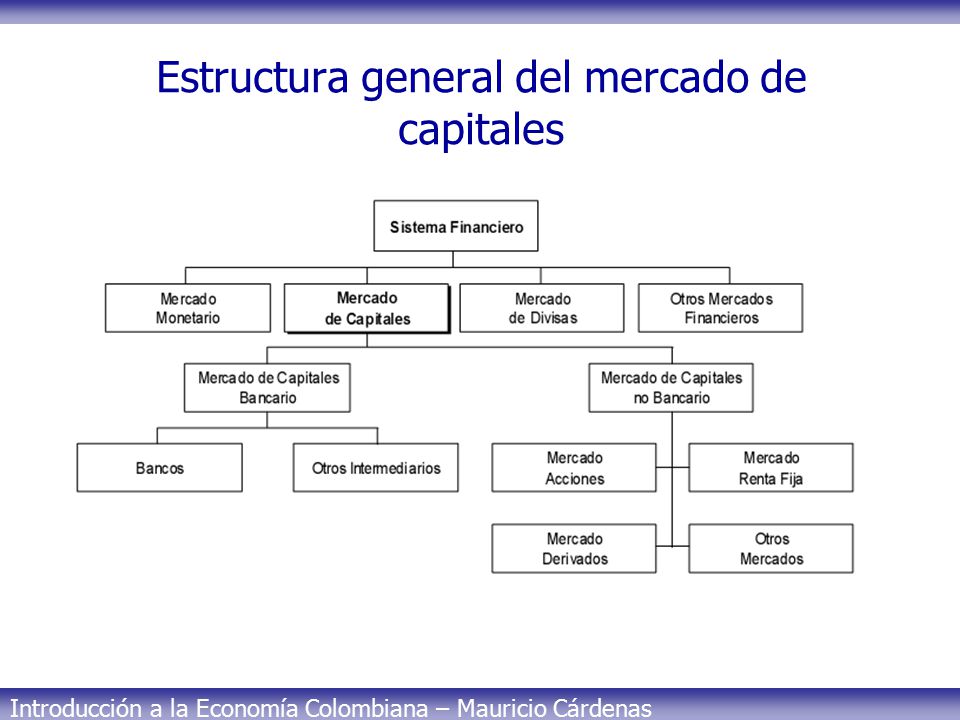 Estructura general del mercado de capitales

Sistema Financiero

Mercado Monetario

Mercado de Capitales

Mercado de Divisas

Otros Mercados Financieros

Mercado de Capitales Bancario

Mercado de Capitales no Bancario

Bancos

Otros Intermediarios

Mercado Acciones

Mercado Renta Fija

Mercado Derivados

Otros Mercados

Introducción a la Economía Colombiana – Mauricio Cárdenas